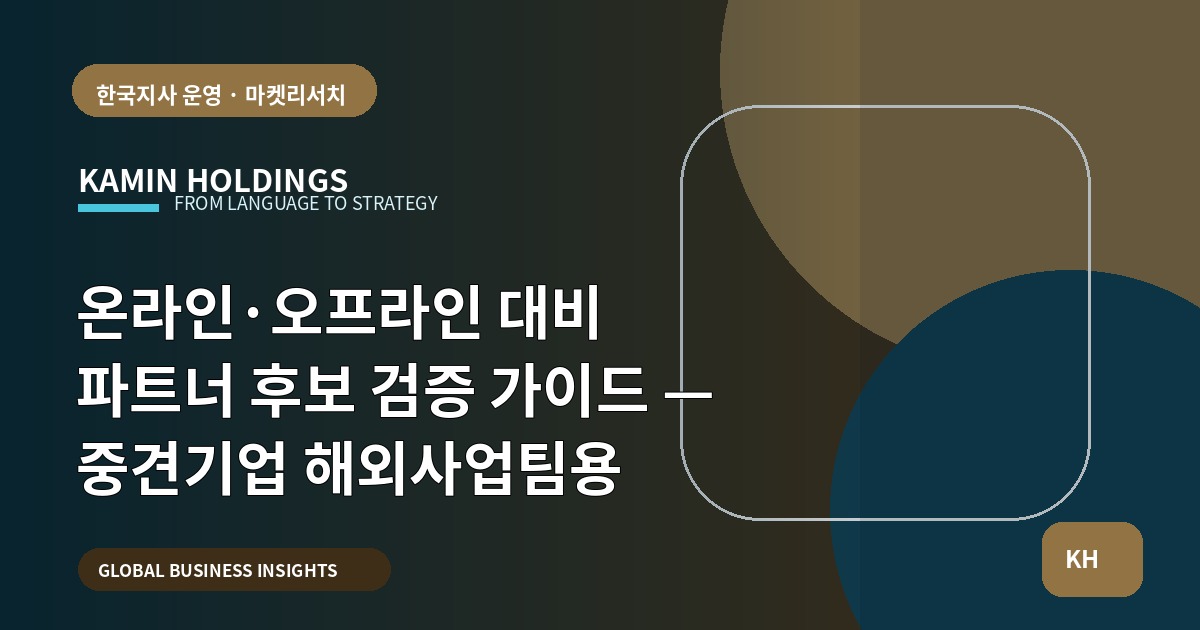 한국지사 운영 · 마켓리서치

KAMIN HOLDINGS
FROM LANGUAGE TO STRATEGY

온라인·오프라인 대비 파트너 후보 검증 가이드 — 중견기업 해외사업팀용

GLOBAL BUSINESS INSIGHTS

KH